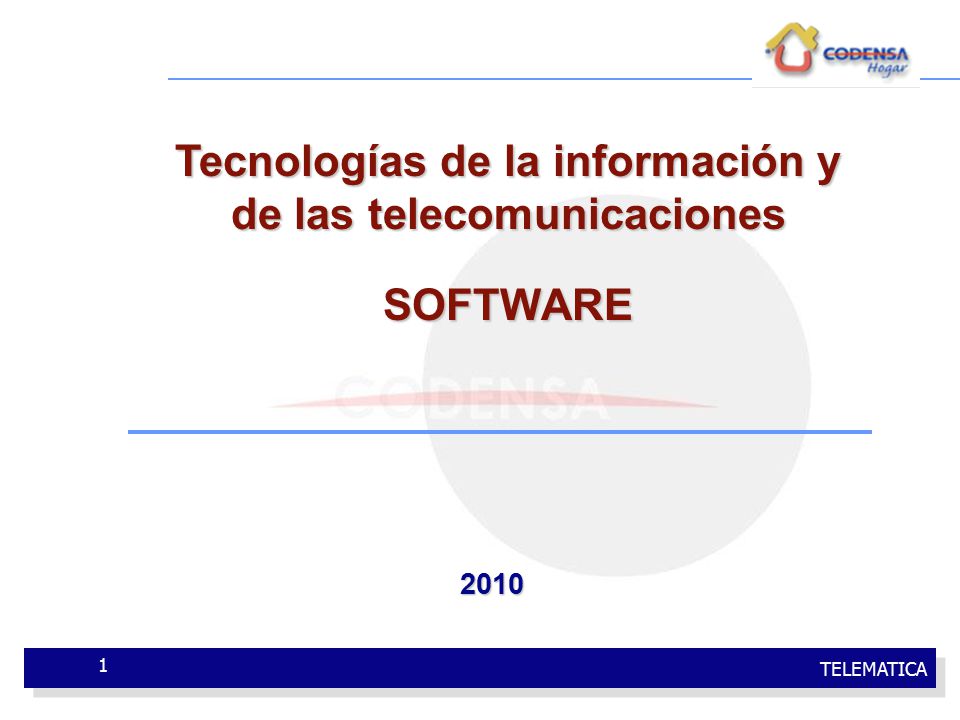 CODENSA
Hogar

Tecnologías de la información y de las telecomunicaciones

SOFTWARE

CODENSA

2010

1

TELEMATICA